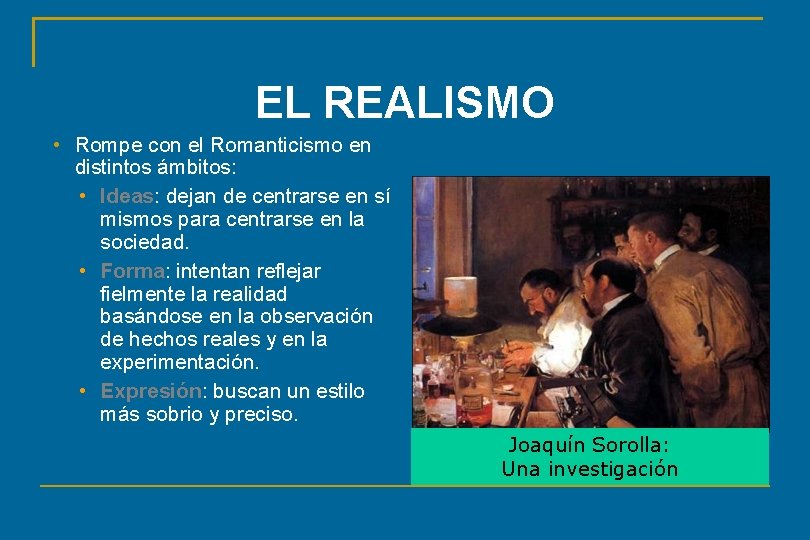 EL REALISMO

• Rompe con el Romanticismo en distintos ámbitos:
  • Ideas: dejan de centrarse en sí mismos para centrarse en la sociedad.
  • Forma: intentan reflejar fielmente la realidad basándose en la observación de hechos reales y en la experimentación.
  • Expresión: buscan un estilo más sobrio y preciso.

Joaquín Sorolla:
Una investigación